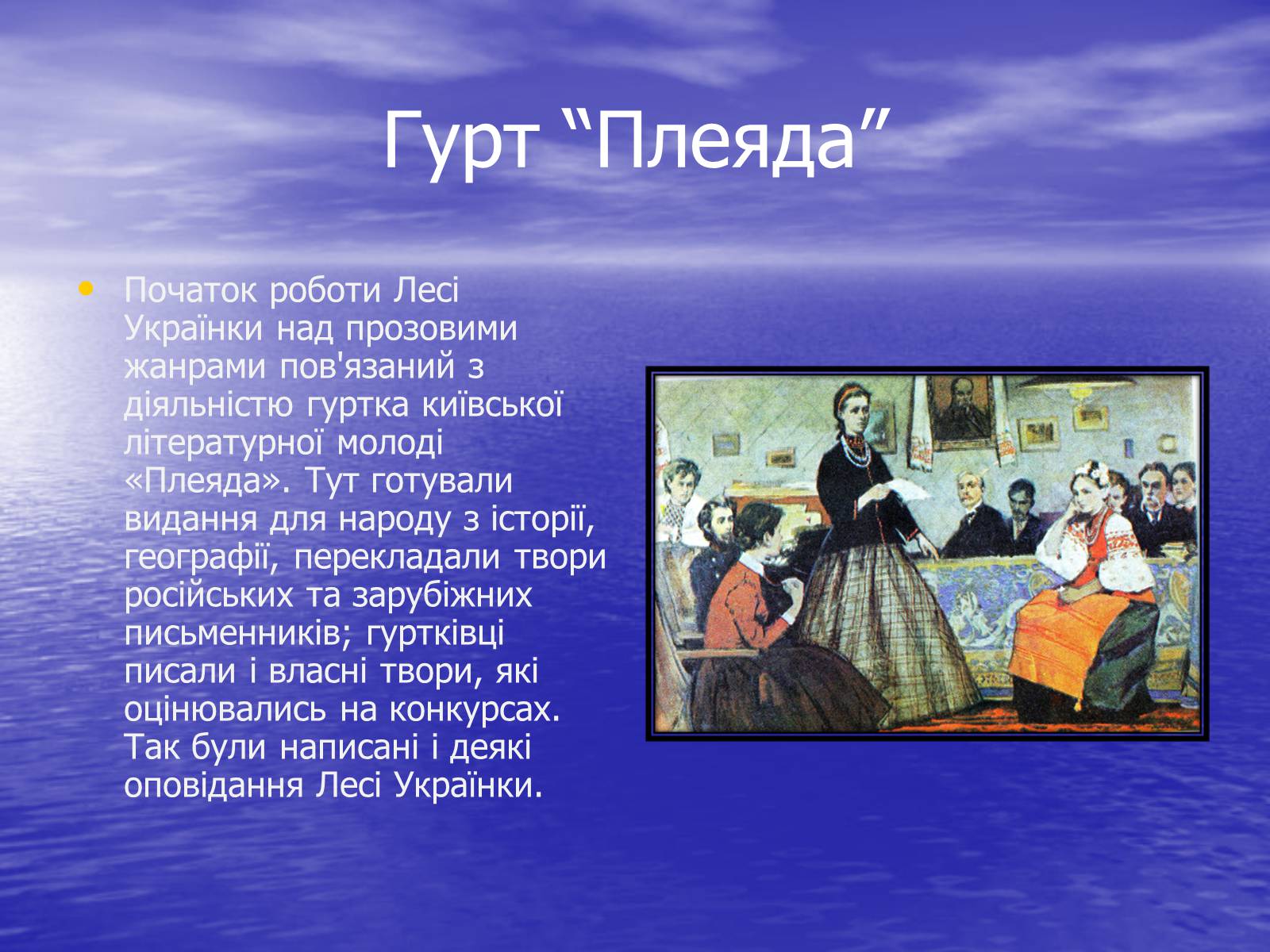 Гурт “Плеяда”

• Початок роботи Лесі Українки над прозовими жанрами пов'язаний з діяльністю гуртка київської літературної молоді «Плеяда». Тут готували видання для народу з історії, географії, перекладали твори російських та зарубіжних письменників; гуртківці писали і власні твори, які оцінювались на конкурсах. Так були написані і деякі оповідання Лесі Українки.